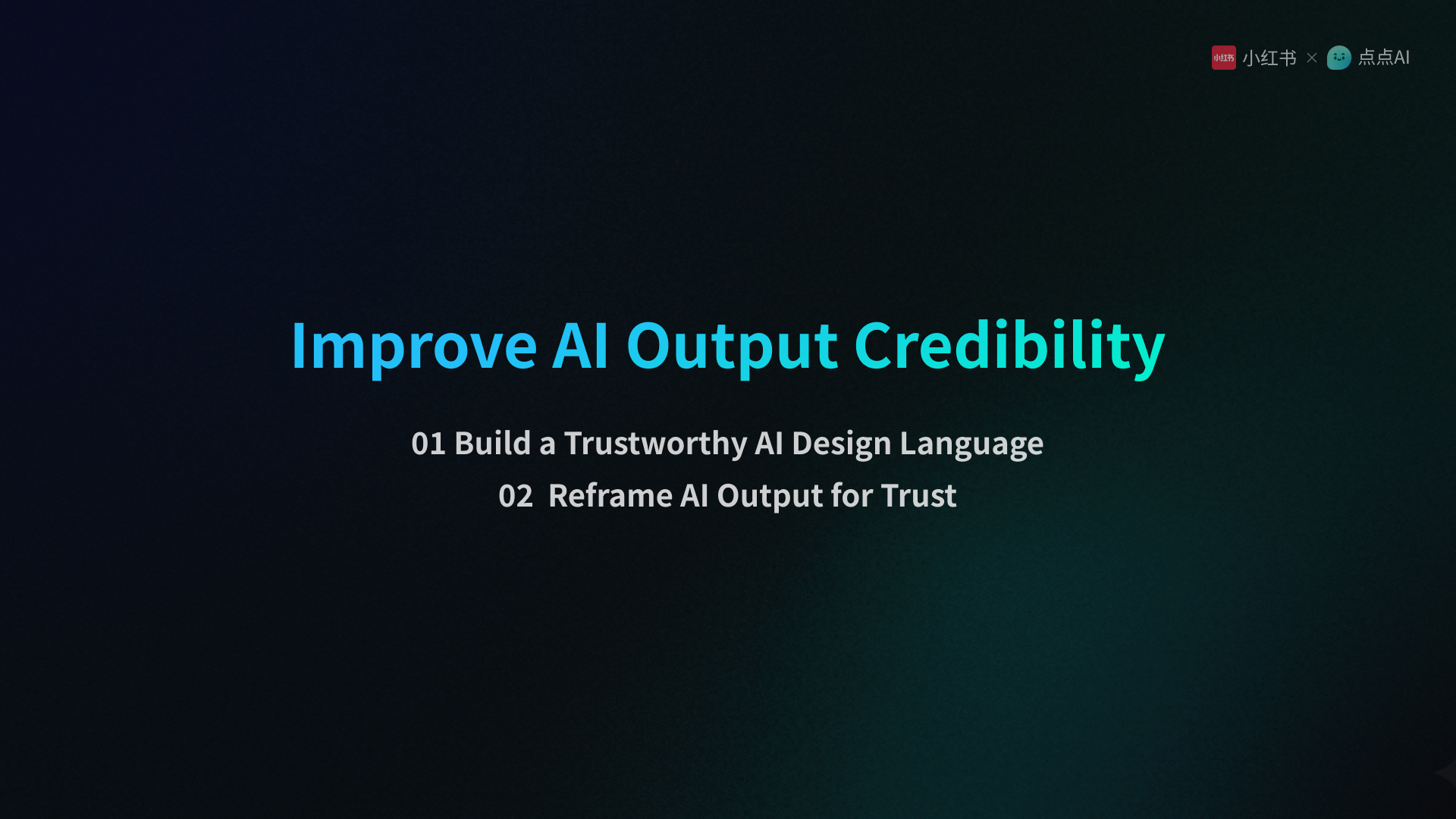 小红书 小红书 × 点点AI

Improve AI Output Credibility

01 Build a Trustworthy AI Design Language

02 Reframe AI Output for Trust